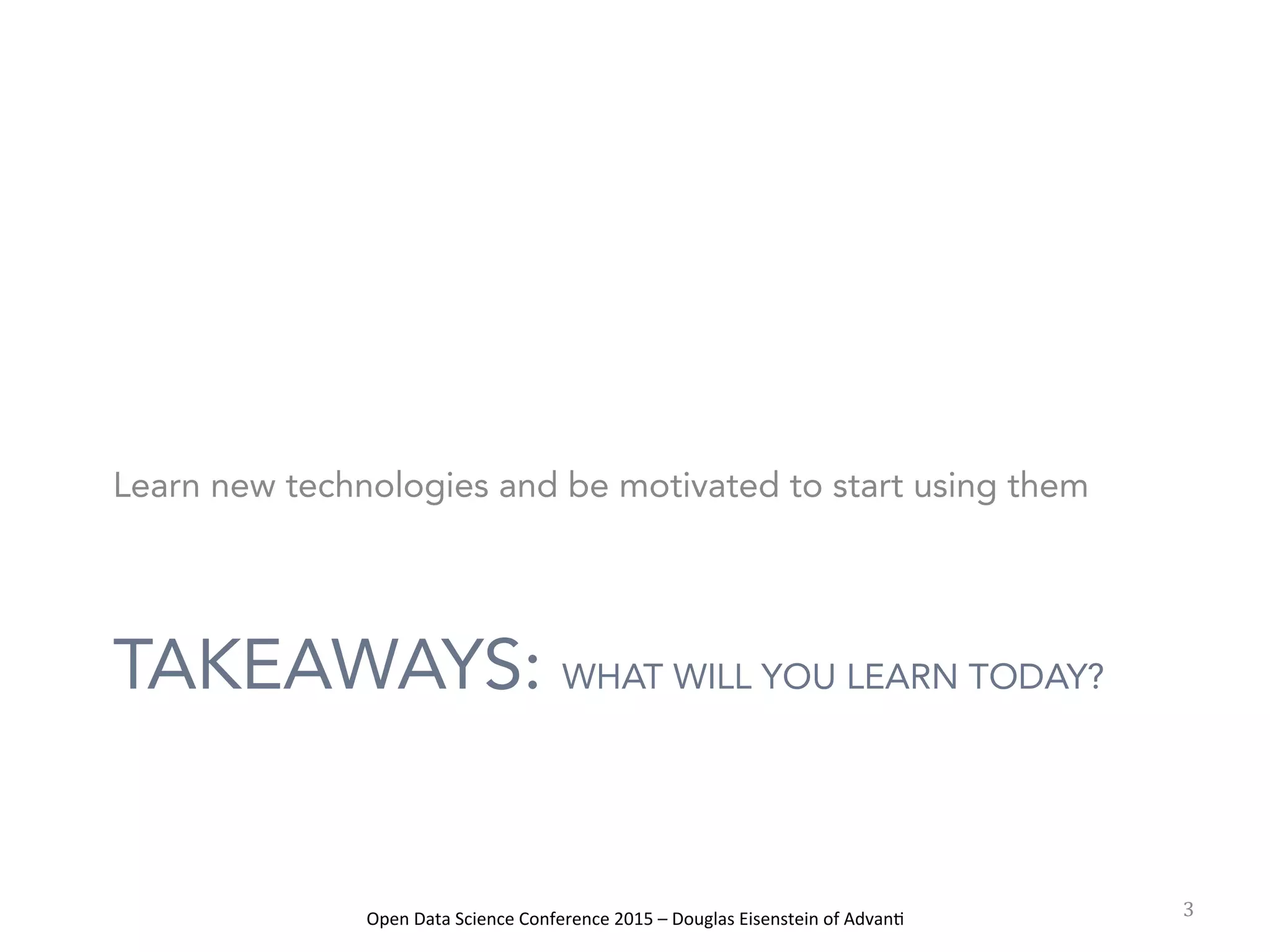 Learn new technologies and be motivated to start using them

TAKEAWAYS: WHAT WILL YOU LEARN TODAY?

Open Data Science Conference 2015 – Douglas Eisenstein of Advanti

3